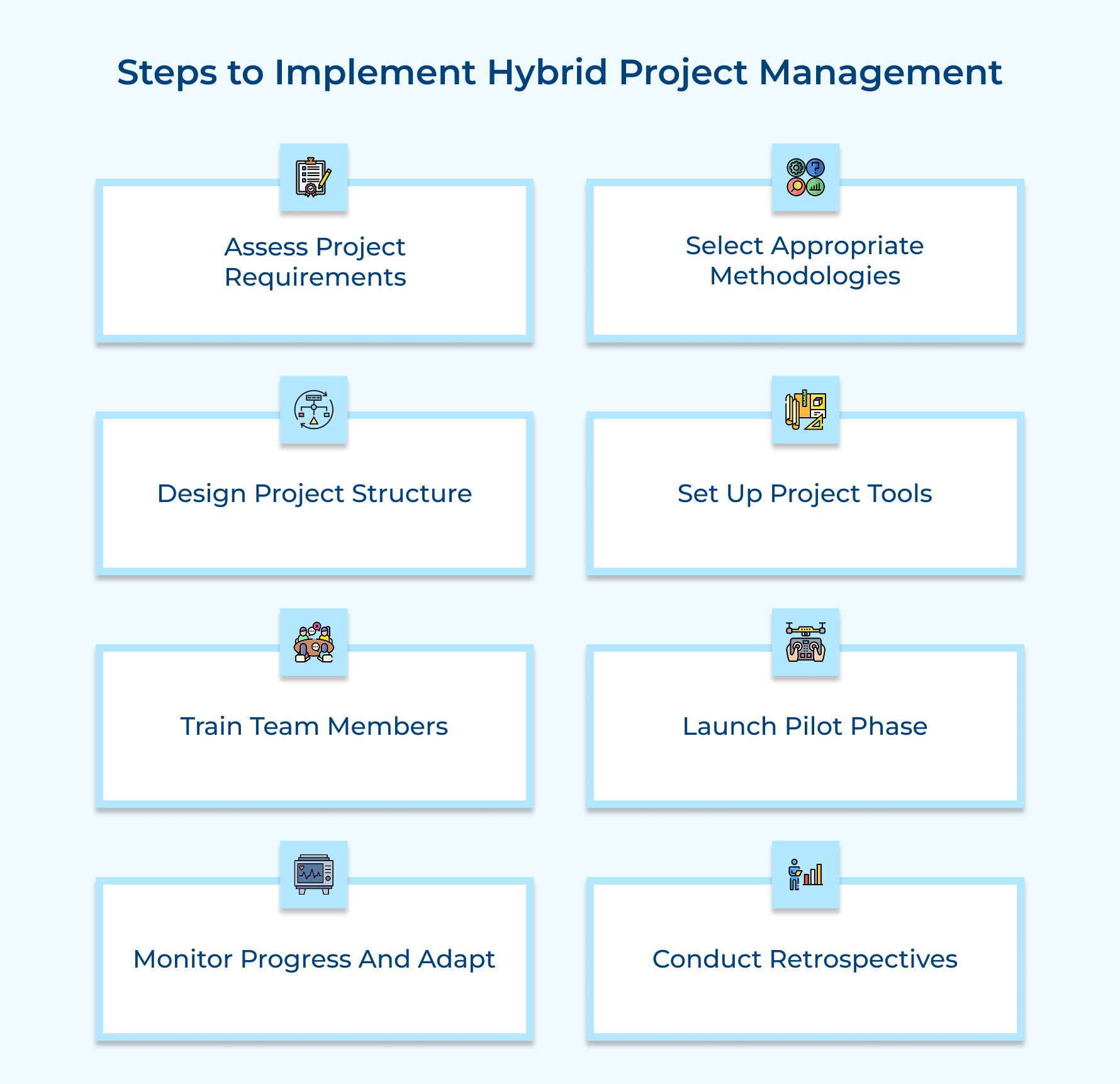 Steps to Implement Hybrid Project Management

Assess Project Requirements

Select Appropriate Methodologies

Design Project Structure

Set Up Project Tools

Train Team Members

Launch Pilot Phase

Monitor Progress And Adapt

Conduct Retrospectives